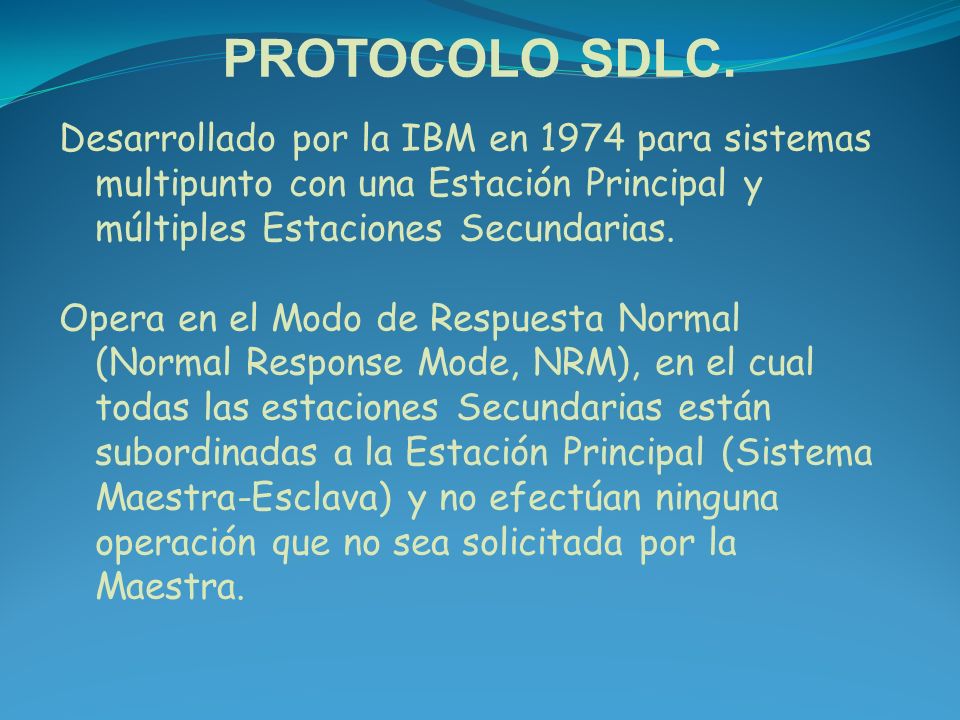 PROTOCOLO SDLC.

Desarrollado por la IBM en 1974 para sistemas multipunto con una Estación Principal y múltiples Estaciones Secundarias.

Opera en el Modo de Respuesta Normal (Normal Response Mode, NRM), en el cual todas las estaciones Secundarias están subordinadas a la Estación Principal (Sistema Maestra-Esclava) y no efectúan ninguna operación que no sea solicitada por la Maestra.